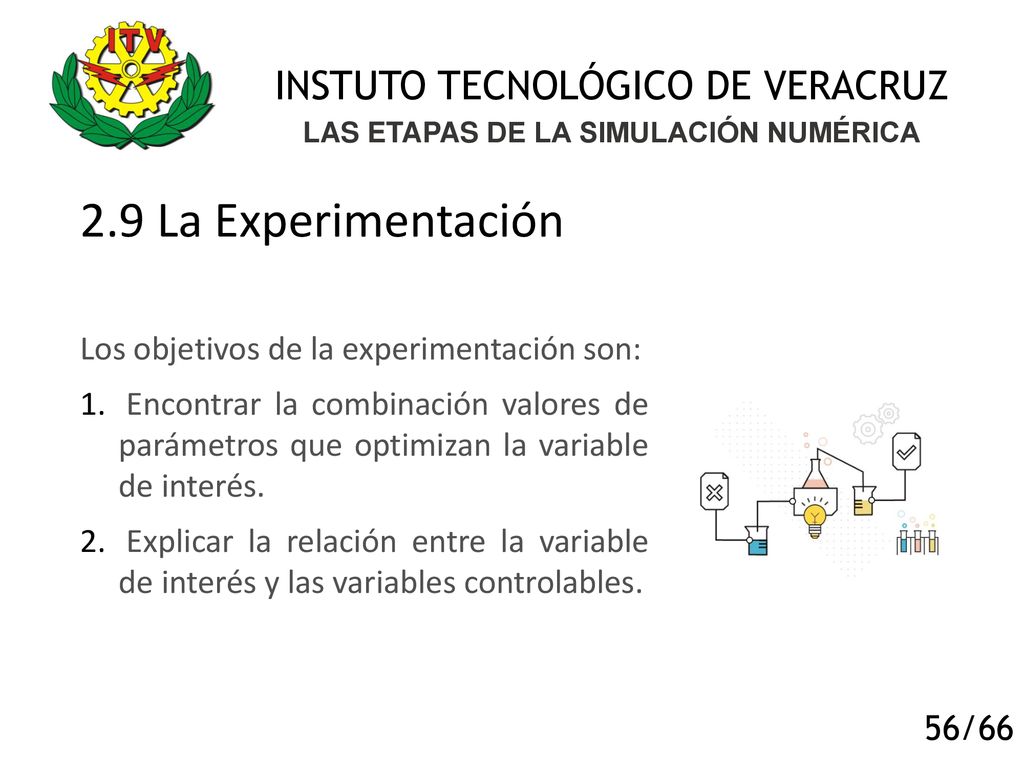 ITV

INSTUTO TECNOLÓGICO DE VERACRUZ
LAS ETAPAS DE LA SIMULACIÓN NUMÉRICA

2.9 La Experimentación

Los objetivos de la experimentación son:

1. Encontrar la combinación valores de parámetros que optimizan la variable de interés.

2. Explicar la relación entre la variable de interés y las variables controlables.

56/66